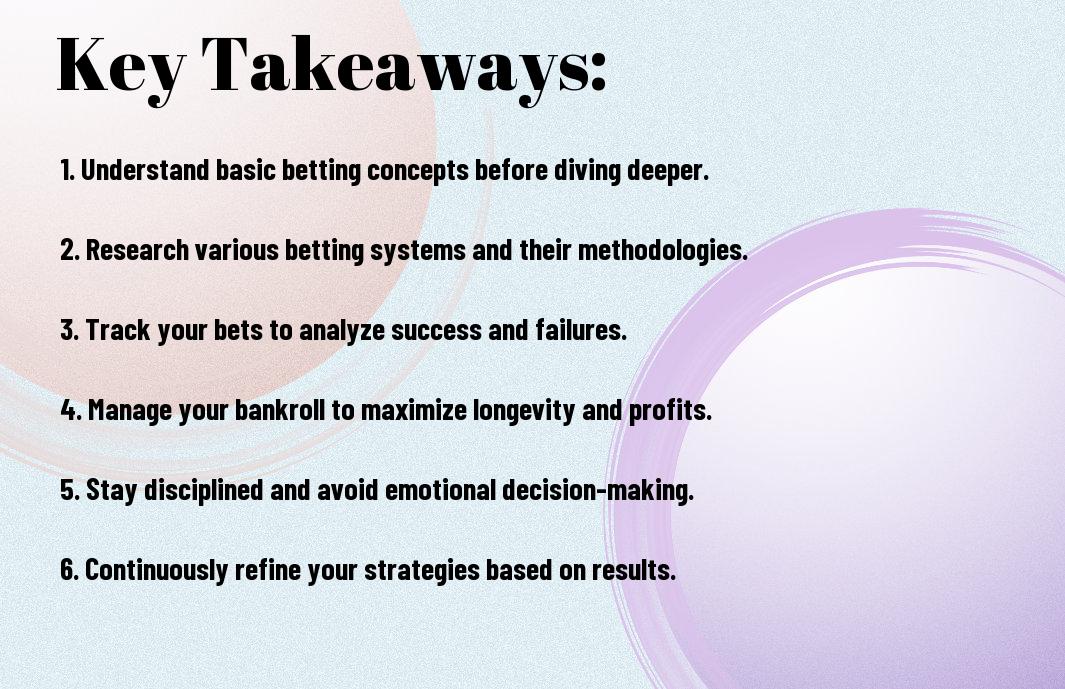 Key Takeaways:

1. Understand basic betting concepts before diving deeper.

2. Research various betting systems and their methodologies.

3. Track your bets to analyze success and failures.

4. Manage your bankroll to maximize longevity and profits.

5. Stay disciplined and avoid emotional decision-making.

6. Continuously refine your strategies based on results.